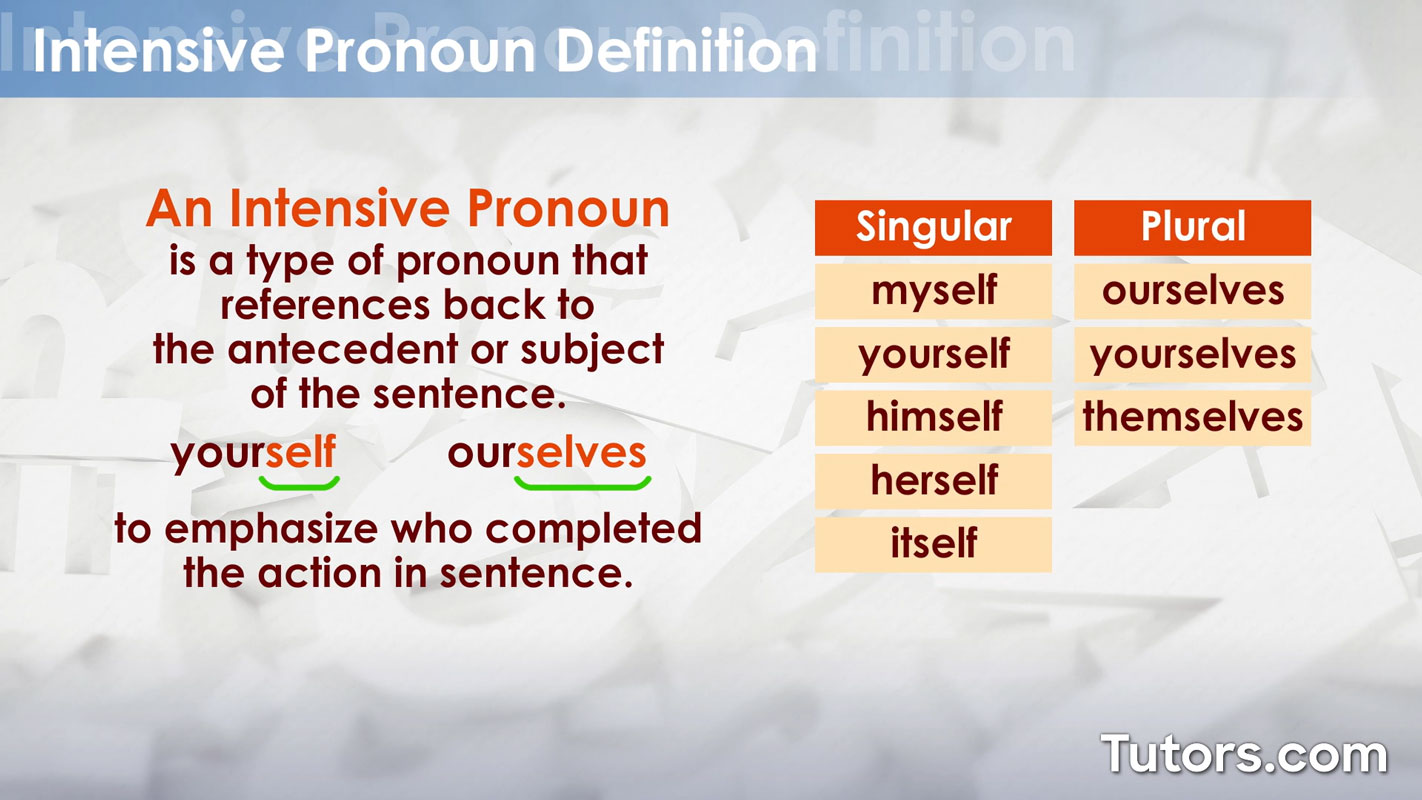 Intensive Pronoun Definition

An Intensive Pronoun is a type of pronoun that references back to the antecedent or subject of the sentence.

yourself ourselves

to emphasize who completed the action in sentence.

| Singular | Plural |
|---|---|
| myself | ourselves |
| yourself | yourselves |
| himself | themselves |
| herself | |
| itself | |

Tutors.com